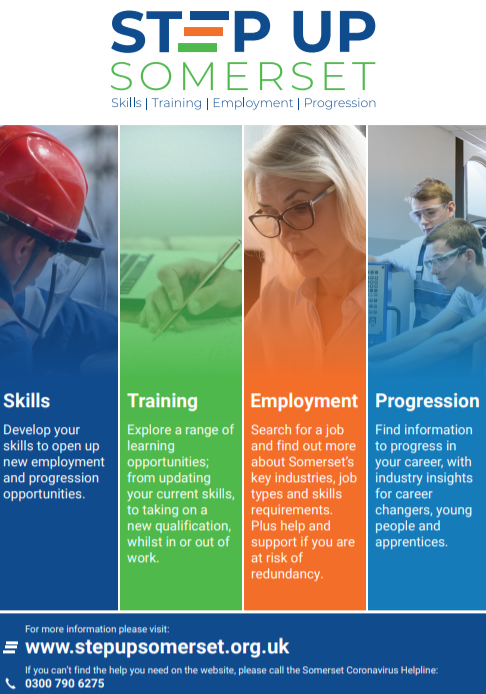 STEP UP
SOMERSET
Skills | Training | Employment | Progression

Skills
Develop your skills to open up new employment and progression opportunities.

Training
Explore a range of learning opportunities; from updating your current skills, to taking on a new qualification, whilst in or out of work.

Employment
Search for a job and find out more about Somerset's key industries, job types and skills requirements. Plus help and support if you are at risk of redundancy.

Progression
Find information to progress in your career, with industry insights for career changers, young people and apprentices.

For more information please visit:
www.stepupsomerset.org.uk
If you can't find the help you need on the website, please call the Somerset Coronavirus Helpline:
0300 790 6275